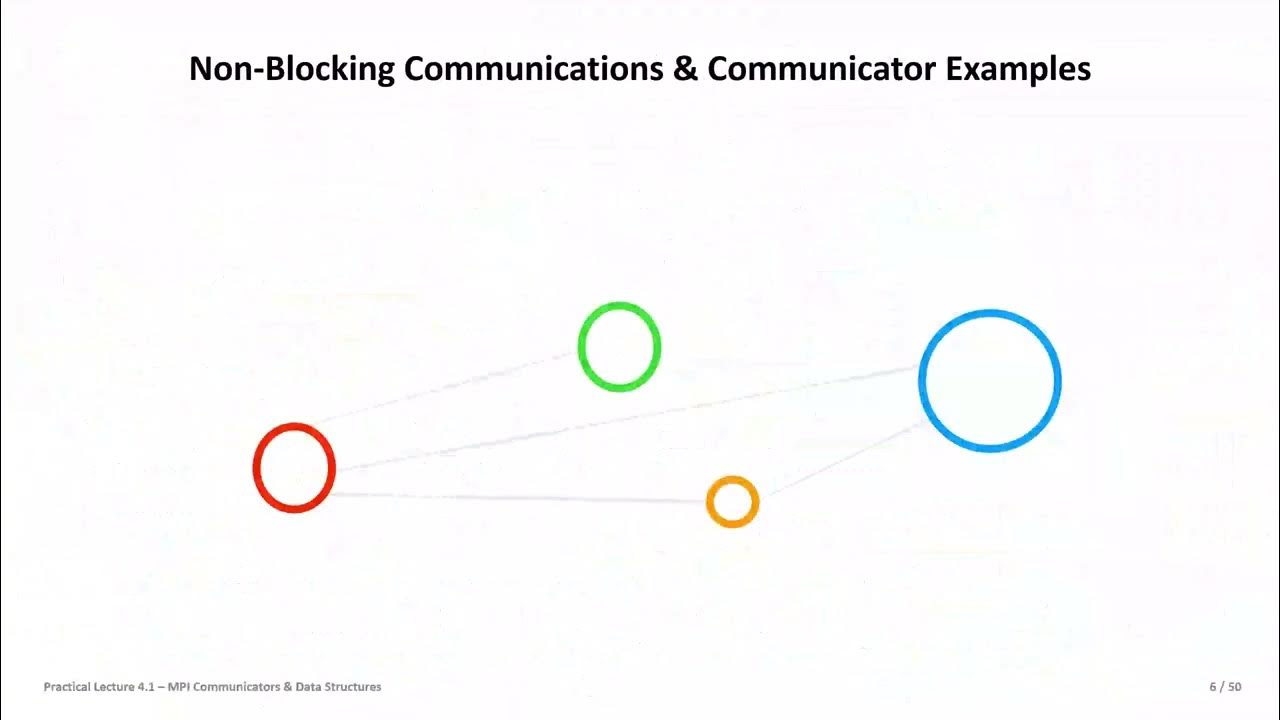 Non-Blocking Communications & Communicator Examples

Practical Lecture 4.1 – MPI Communicators & Data Structures

6 / 50